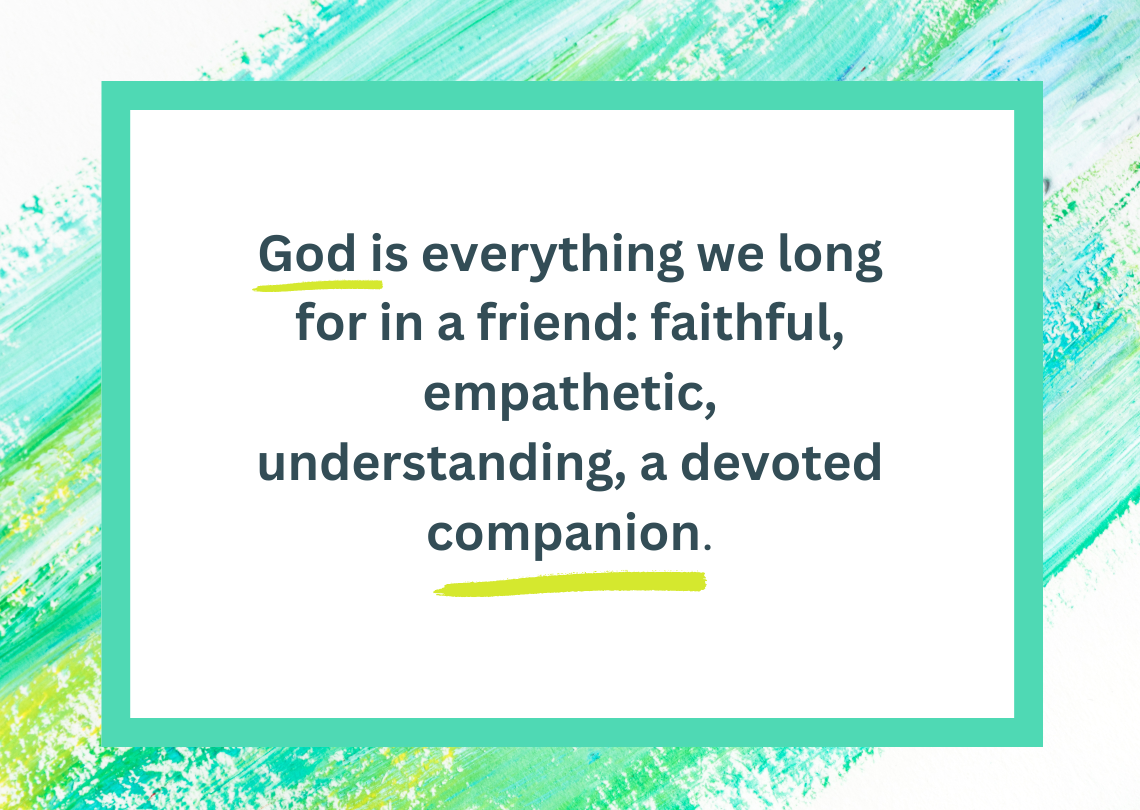 God is everything we long for in a friend: faithful, empathetic, understanding, a devoted companion.